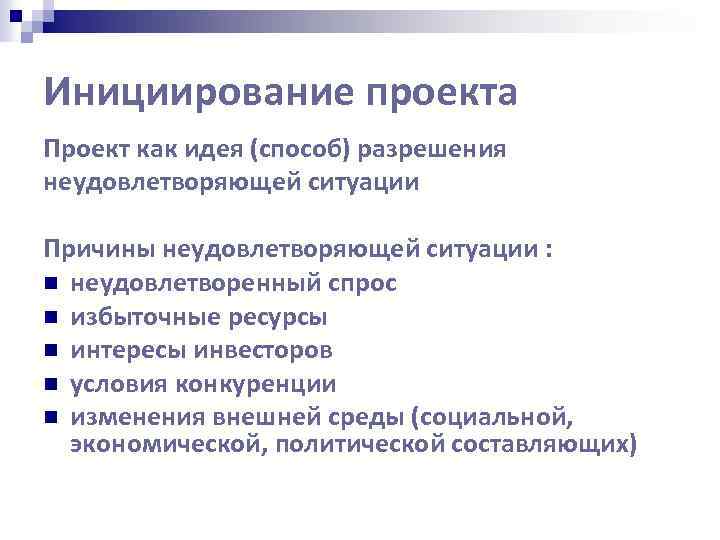 Инициирование проекта

Проект как идея (способ) разрешения неудовлетворяющей ситуации

Причины неудовлетворяющей ситуации :

- неудовлетворенный спрос
- избыточные ресурсы
- интересы инвесторов
- условия конкуренции
- изменения внешней среды (социальной, экономической, политической составляющих)